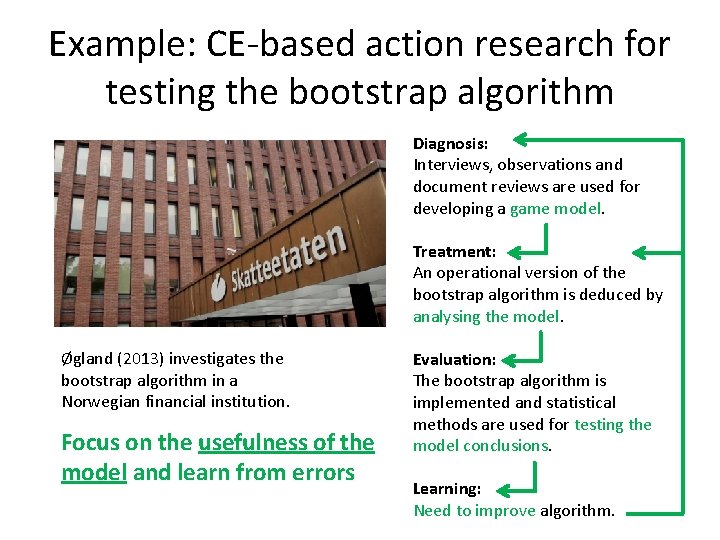 Example: CE-based action research for testing the bootstrap algorithm

Skatteetaten

Øgland (2013) investigates the bootstrap algorithm in a Norwegian financial institution.

Focus on the usefulness of the model and learn from errors

Diagnosis:
Interviews, observations and document reviews are used for developing a game model.

Treatment:
An operational version of the bootstrap algorithm is deduced by analysing the model.

Evaluation:
The bootstrap algorithm is implemented and statistical methods are used for testing the model conclusions.

Learning:
Need to improve algorithm.